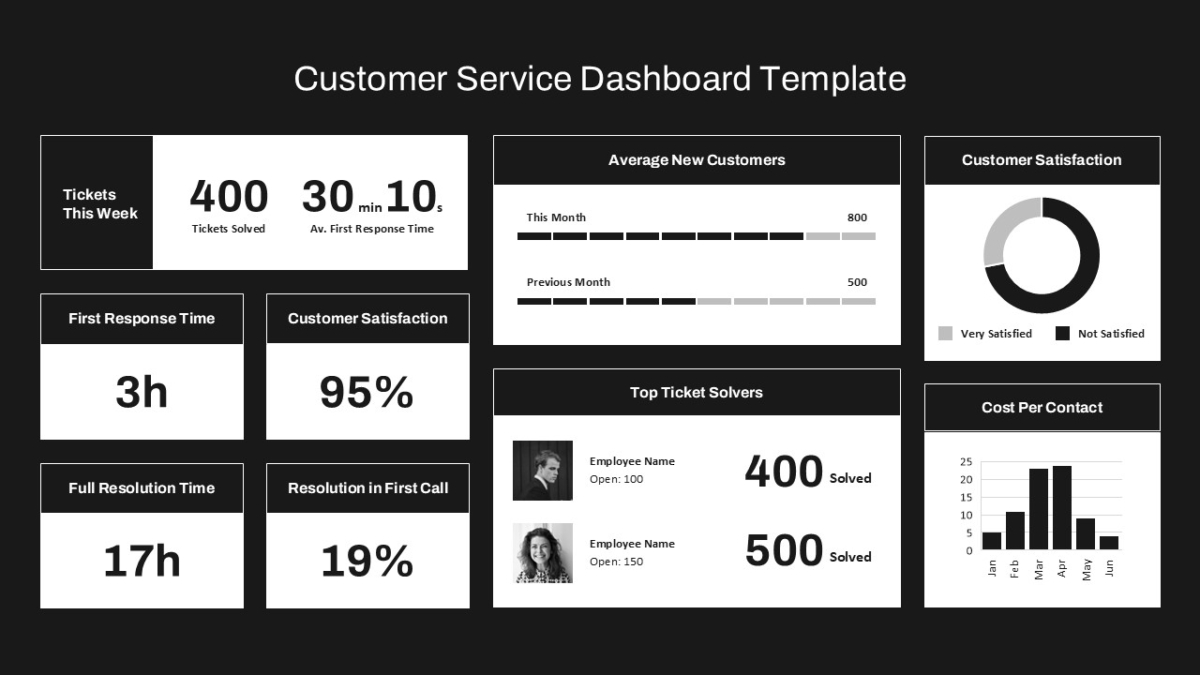 Customer Service Dashboard Template

Tickets This Week

400
Tickets Solved

30 min 10 s
Av. First Response Time

First Response Time

3h

Customer Satisfaction

95%

Full Resolution Time

17h

Resolution in First Call

19%

Average New Customers

This Month 800

Previous Month 500

Top Ticket Solvers

Employee Name
Open: 100

400 Solved

Employee Name
Open: 150

500 Solved

Customer Satisfaction

Very Satisfied Not Satisfied

Cost Per Contact

25
20
15
10
5
0

Jan Feb Mar Apr May Jun